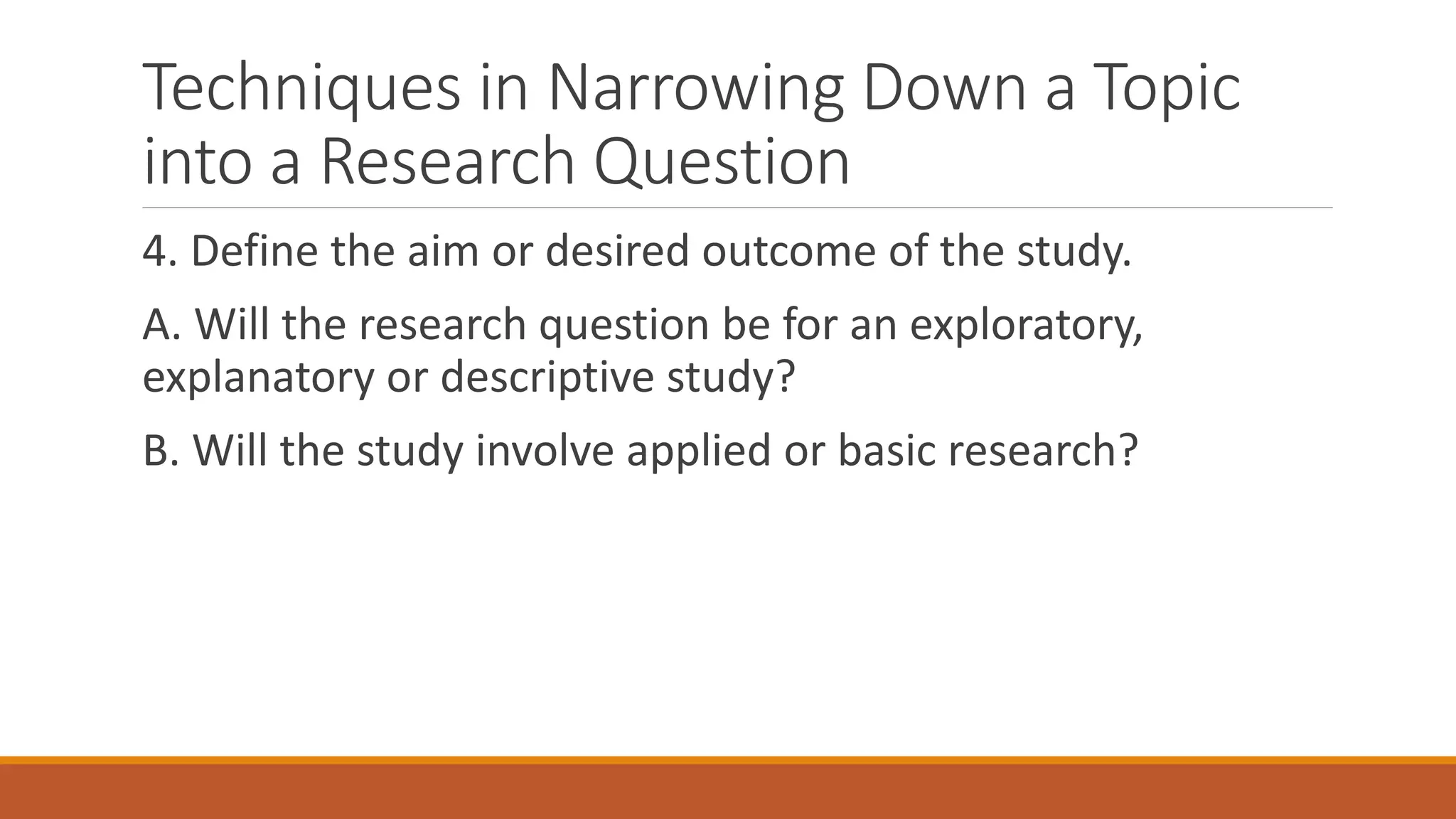 Techniques in Narrowing Down a Topic into a Research Question

4. Define the aim or desired outcome of the study.

A. Will the research question be for an exploratory, explanatory or descriptive study?

B. Will the study involve applied or basic research?